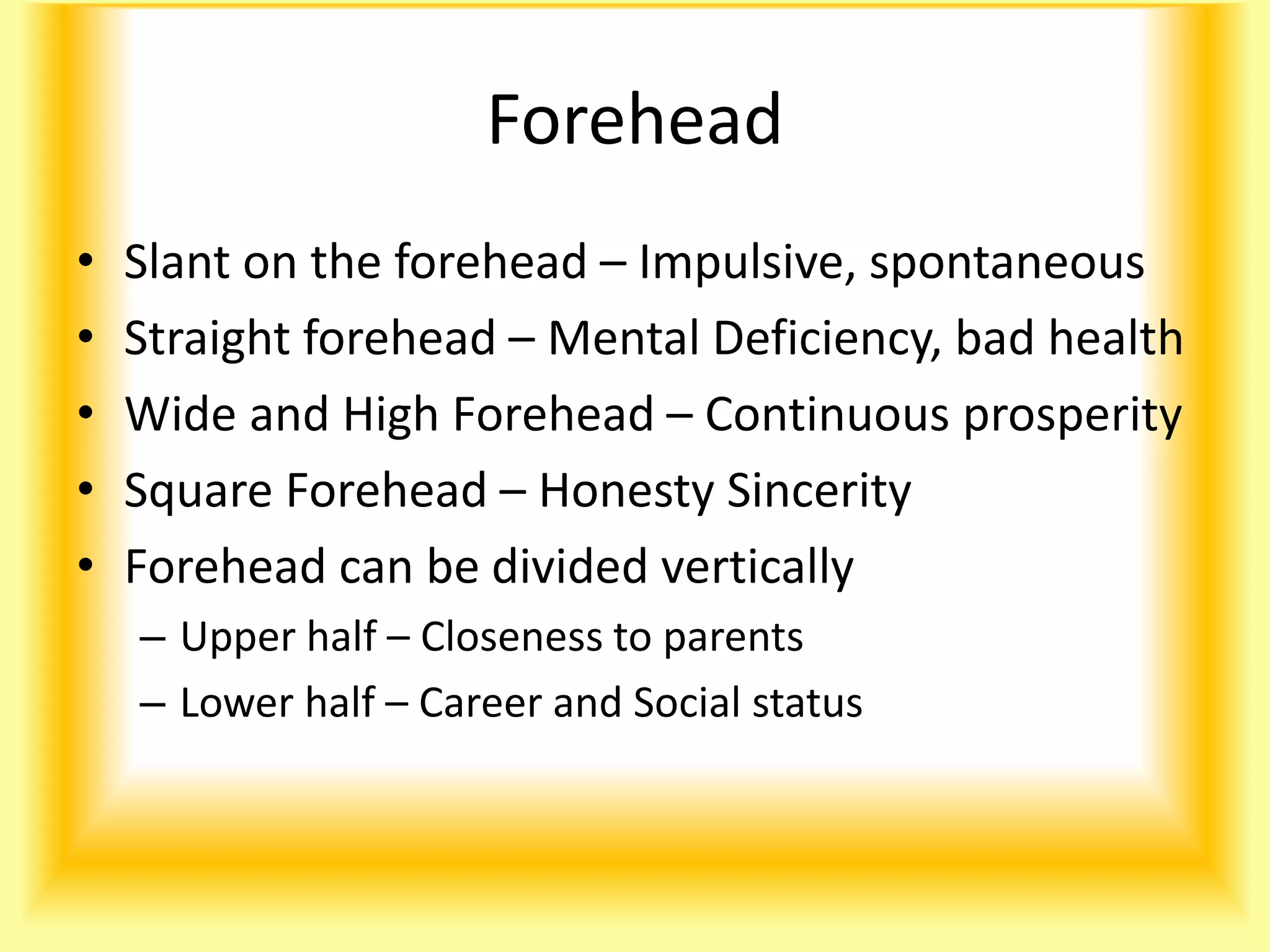 Forehead

• Slant on the forehead – Impulsive, spontaneous
• Straight forehead – Mental Deficiency, bad health
• Wide and High Forehead – Continuous prosperity
• Square Forehead – Honesty Sincerity
• Forehead can be divided vertically
  – Upper half – Closeness to parents
  – Lower half – Career and Social status